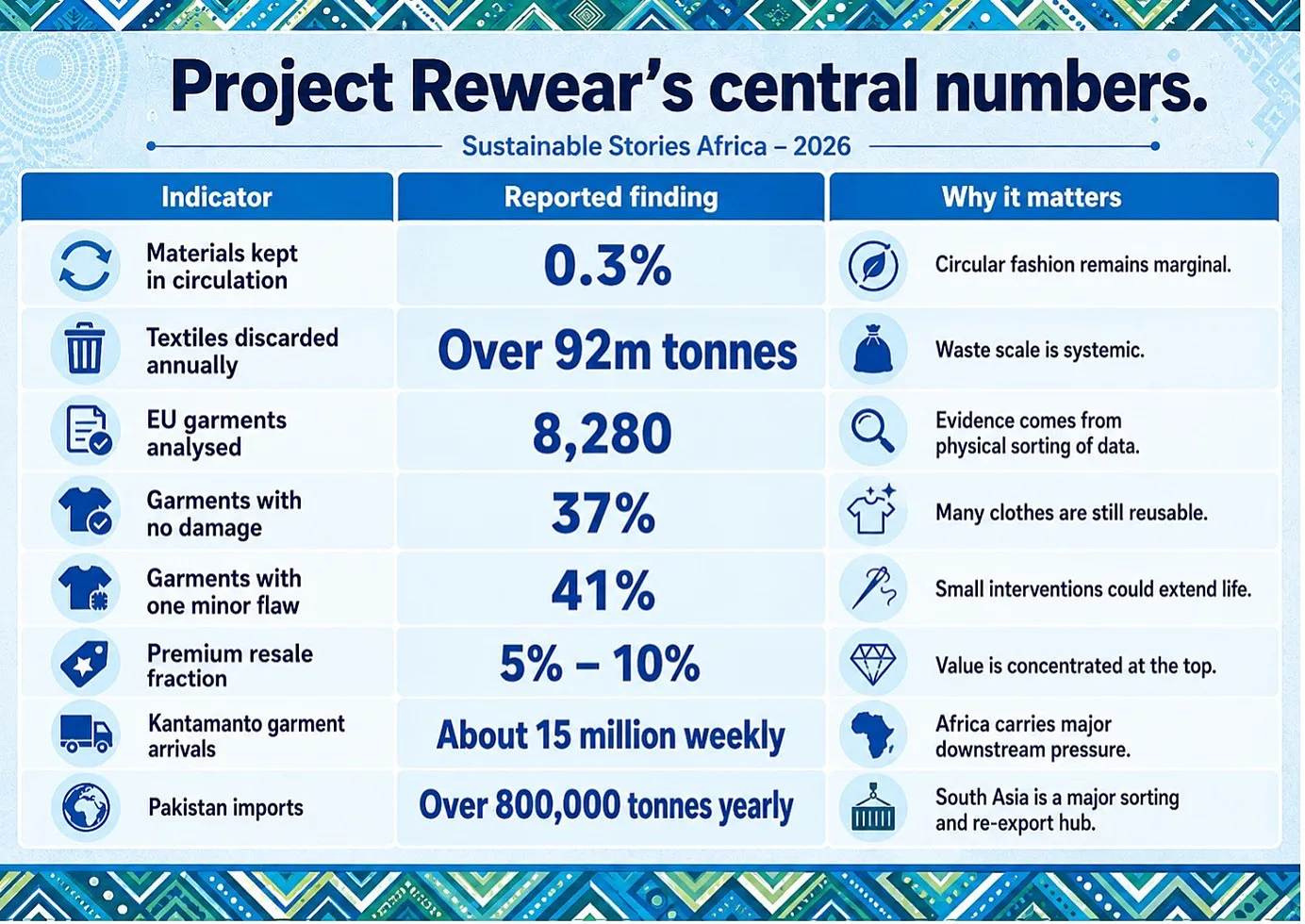 Project Rewear's central numbers.

Sustainable Stories Africa – 2026

| Indicator | Reported finding | Why it matters |
|---|---|---|
| Materials kept in circulation | 0.3% | Circular fashion remains marginal. |
| Textiles discarded annually | Over 92m tonnes | Waste scale is systemic. |
| EU garments analysed | 8,280 | Evidence comes from physical sorting of data. |
| Garments with no damage | 37% | Many clothes are still reusable. |
| Garments with one minor flaw | 41% | Small interventions could extend life. |
| Premium resale fraction | 5% – 10% | Value is concentrated at the top. |
| Kantamanto garment arrivals | About 15 million weekly | Africa carries major downstream pressure. |
| Pakistan imports | Over 800,000 tonnes yearly | South Asia is a major sorting and re-export hub. |